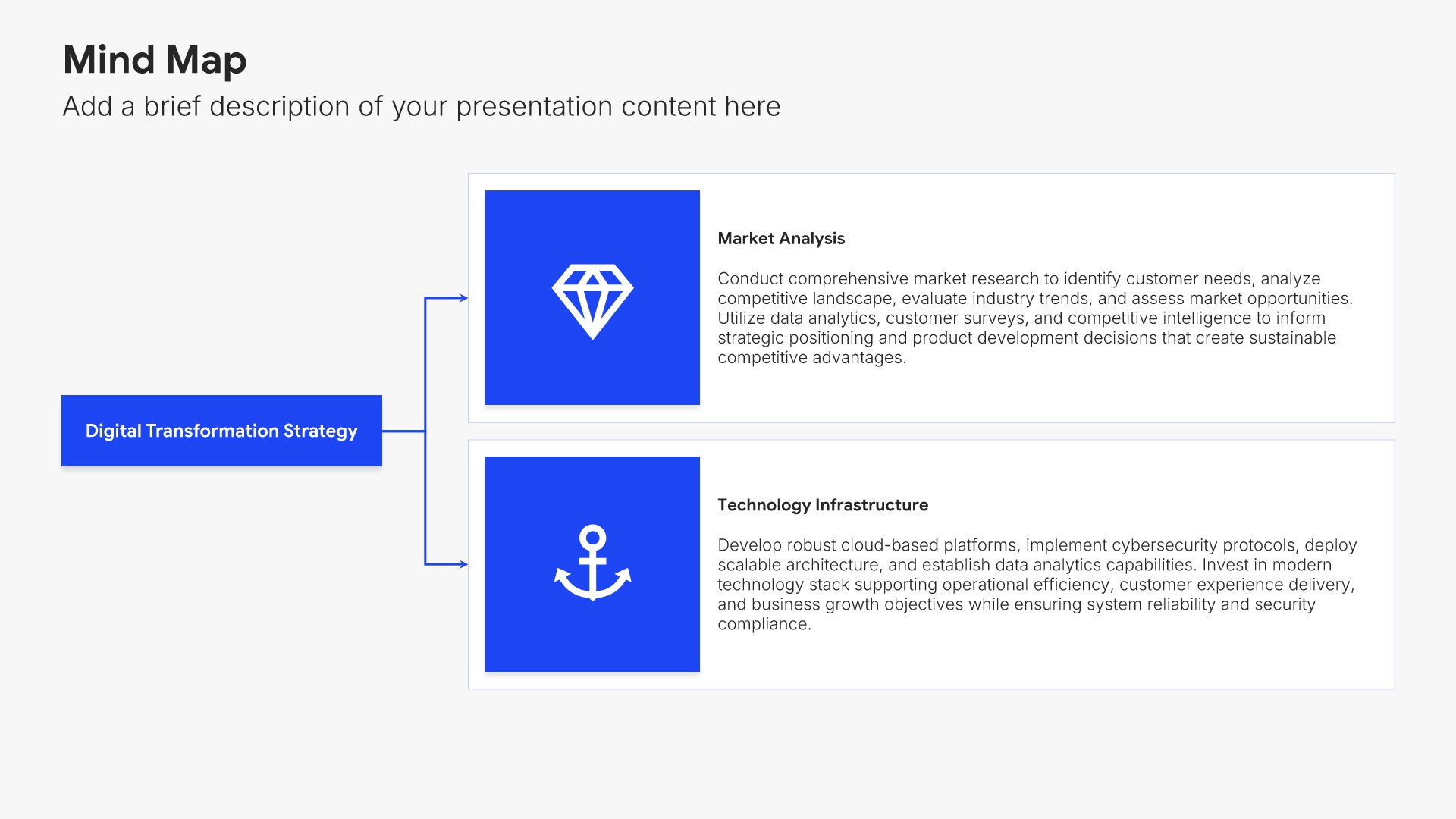 Mind Map

Add a brief description of your presentation content here

Digital Transformation Strategy

Market Analysis

Conduct comprehensive market research to identify customer needs, analyze competitive landscape, evaluate industry trends, and assess market opportunities. Utilize data analytics, customer surveys, and competitive intelligence to inform strategic positioning and product development decisions that create sustainable competitive advantages.

Technology Infrastructure

Develop robust cloud-based platforms, implement cybersecurity protocols, deploy scalable architecture, and establish data analytics capabilities. Invest in modern technology stack supporting operational efficiency, customer experience delivery, and business growth objectives while ensuring system reliability and security compliance.